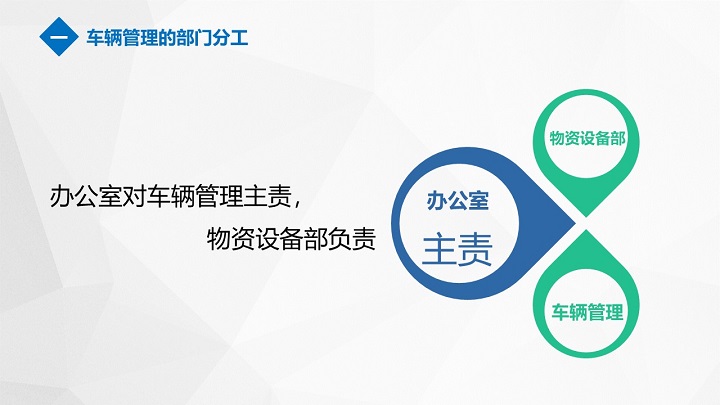 一 车辆管理的部门分工

办公室对车辆管理主责，
物资设备部负责

办公室
主责

物资设备部

车辆管理